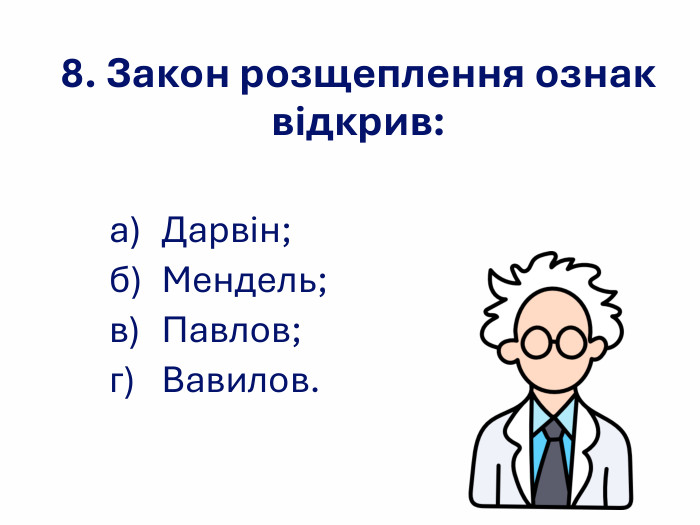 8. Закон розщеплення ознак відкрив:

а) Дарвін;
б) Мендель;
в) Павлов;
г) Вавилов.